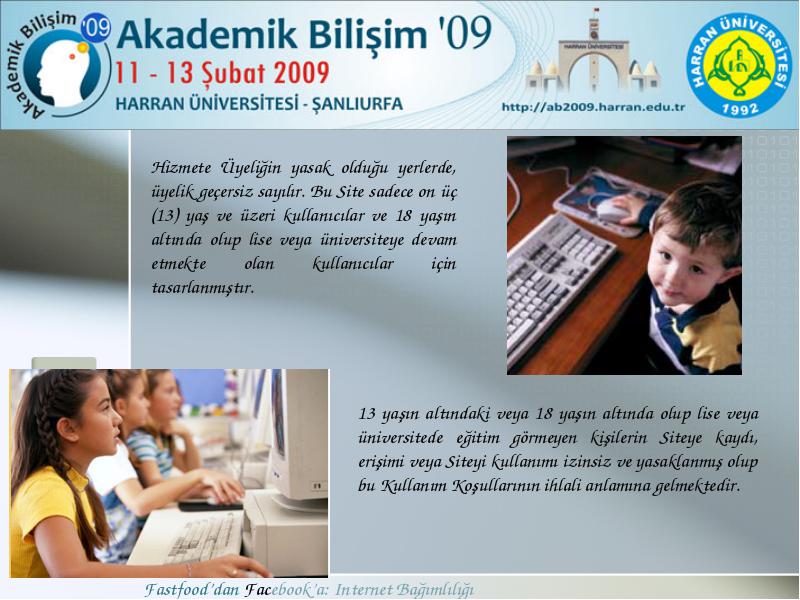 Akademik Bilişim '09

Akademik Bilişim '09
11 - 13 Şubat 2009
HARRAN ÜNİVERSİTESİ - ŞANLIURFA

HARRAN ÜNİVERSİTESİ

http://ab2009.harran.edu.tr

HARRAN ÜNİVERSİTESİ 1992

Hizmete Üyeliğin yasak olduğu yerlerde, üyelik geçersiz sayılır. Bu Site sadece on üç (13) yaş ve üzeri kullanıcılar ve 18 yaşın altında olup lise veya üniversiteye devam etmekte olan kullanıcılar için tasarlanmıştır.

13 yaşın altındaki veya 18 yaşın altında olup lise veya üniversitede eğitim görmeyen kişilerin Siteye kaydı, erişimi veya Siteyi kullanımı izinsiz ve yasaklanmış olup bu Kullanım Koşullarının ihlali anlamına gelmektedir.

Fastfood'dan Facebook'a: Internet Bağımlılığı